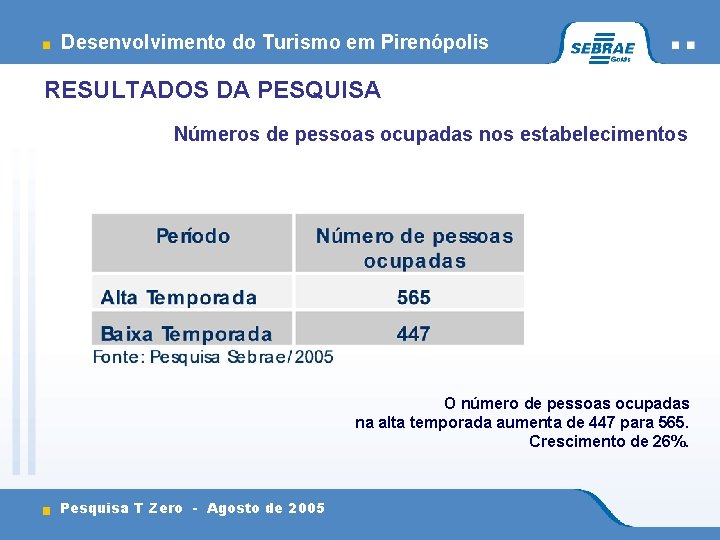 Desenvolvimento do Turismo em Pirenópolis

SEBRAE Goiás

RESULTADOS DA PESQUISA

Números de pessoas ocupadas nos estabelecimentos

| Período | Número de pessoas ocupadas |
|---|---|
| Alta Temporada | 565 |
| Baixa Temporada | 447 |

Fonte: Pesquisa Sebrae/2005

O número de pessoas ocupadas na alta temporada aumenta de 447 para 565. Crescimento de 26%.

Pesquisa T Zero - Agosto de 2005